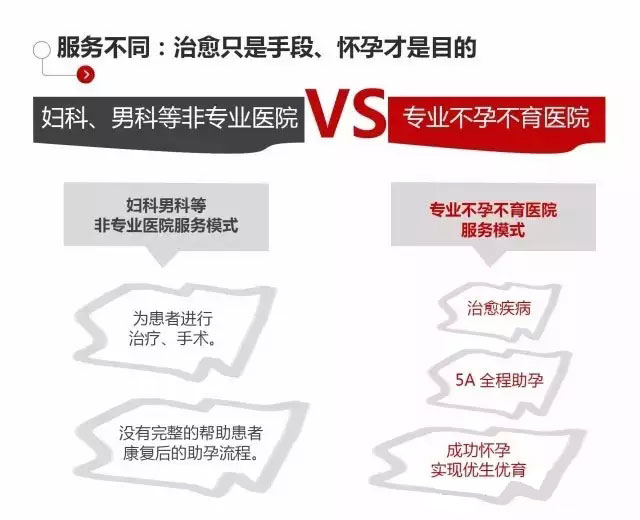 服务不同：治愈只是手段、怀孕才是目的

妇科、男科等非专业医院 VS 专业不孕不育医院

妇科男科等
非专业医院服务模式

为患者进行
治疗、手术。

没有完整的帮助患者
康复后的助孕流程。

专业不孕不育医院
服务模式

治愈疾病

5A 全程助孕

成功怀孕
实现优生优育